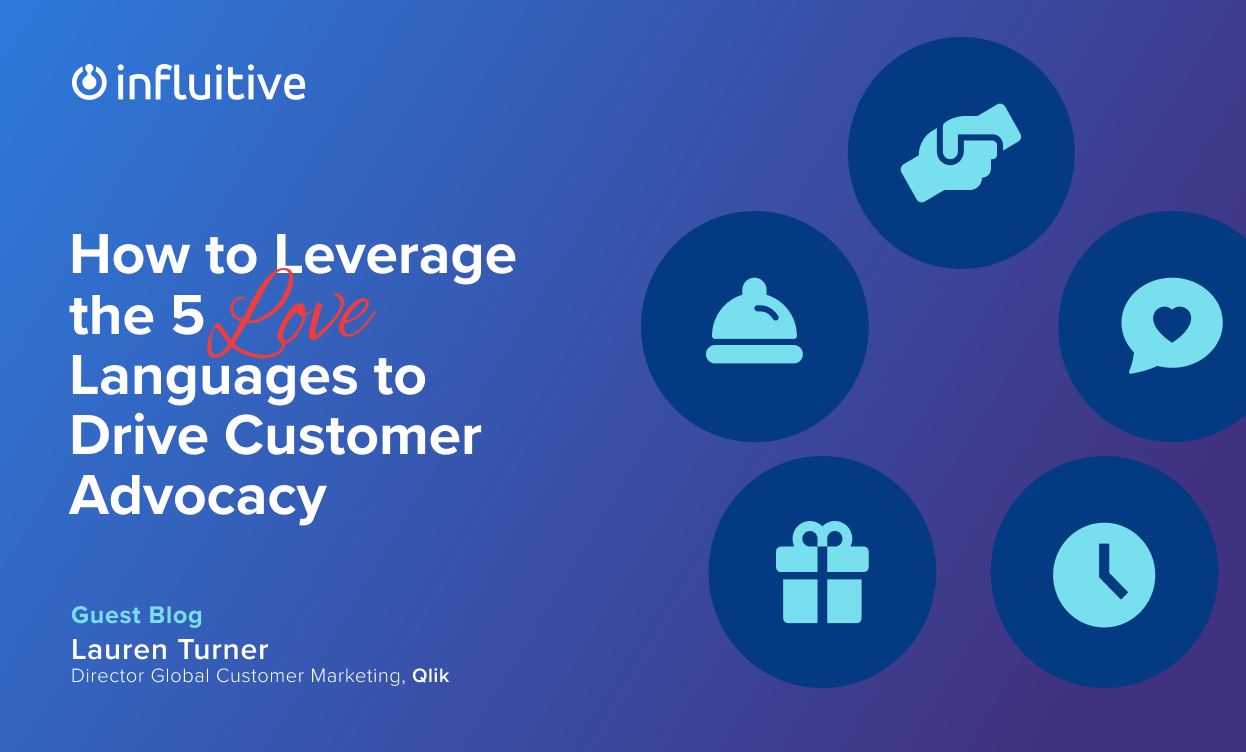 influitive

How to Leverage the 5 Love Languages to Drive Customer Advocacy

Guest Blog
Lauren Turner
Director Global Customer Marketing, Qlik